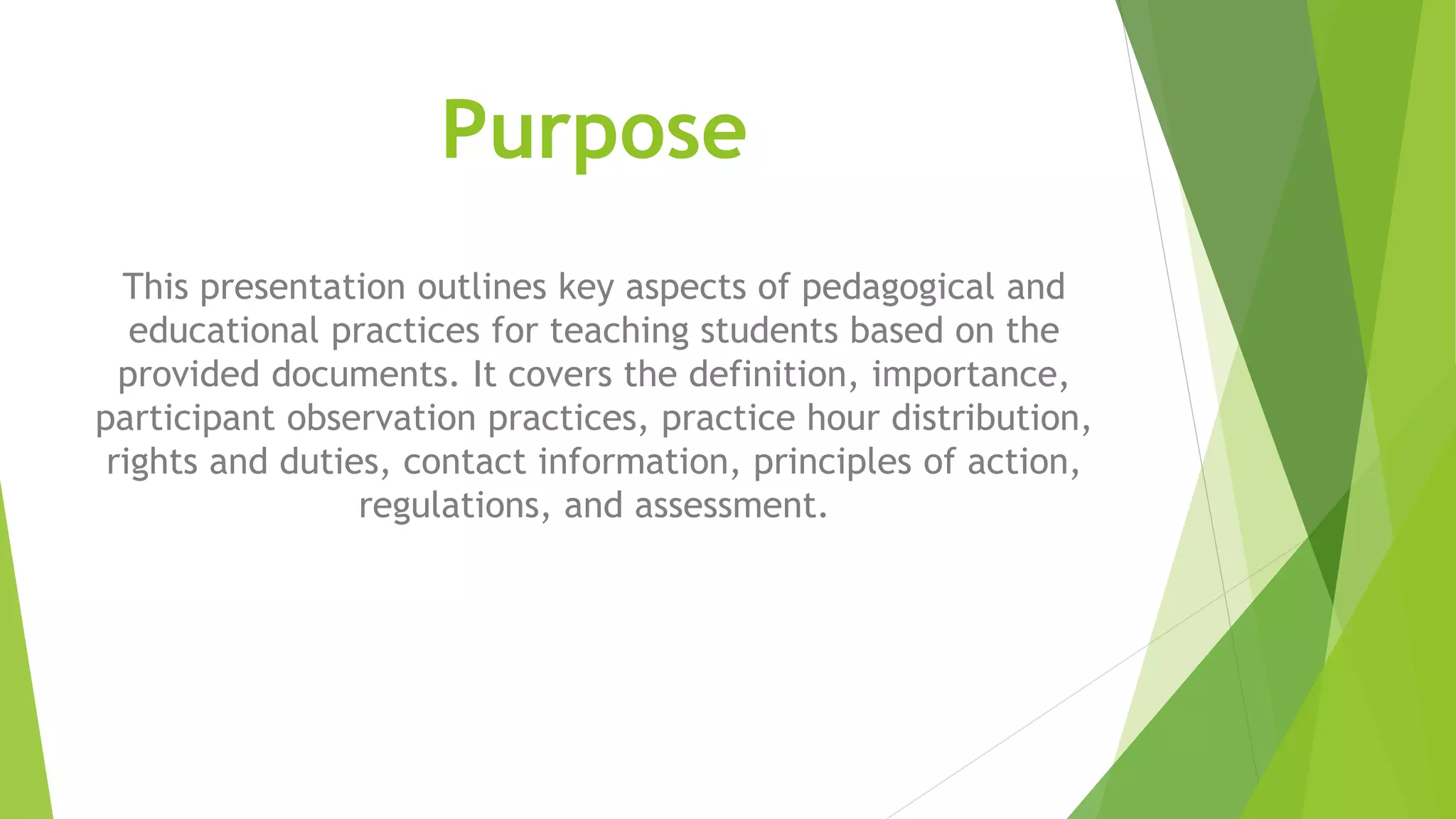 Purpose

This presentation outlines key aspects of pedagogical and educational practices for teaching students based on the provided documents. It covers the definition, importance, participant observation practices, practice hour distribution, rights and duties, contact information, principles of action, regulations, and assessment.